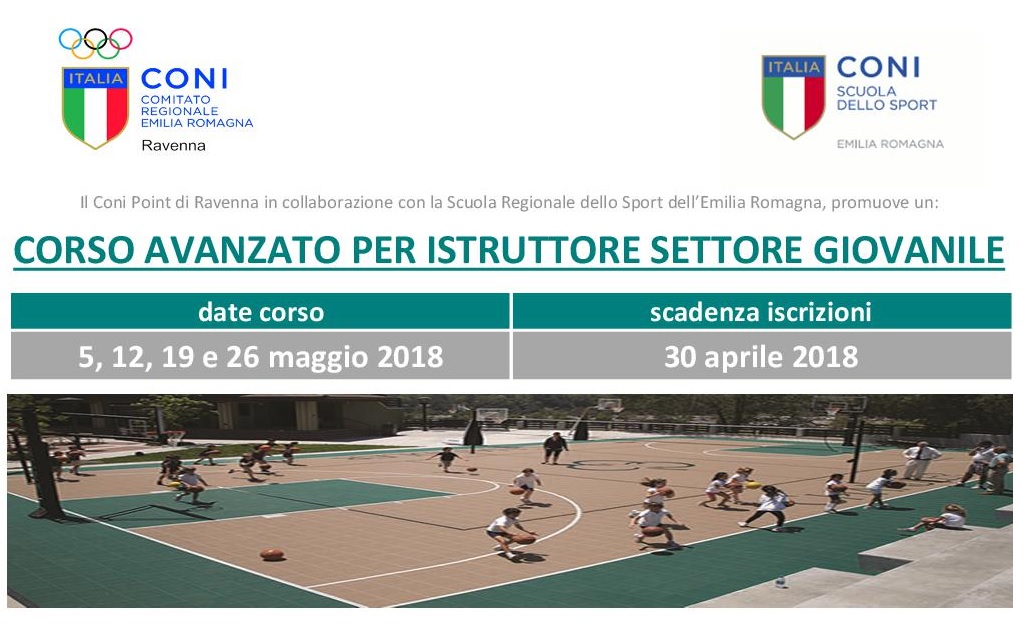 ITALIA
CONI
COMITATO REGIONALE EMILIA ROMAGNA
Ravenna

ITALIA
CONI
SCUOLA DELLO SPORT
EMILIA ROMAGNA

Il Coni Point di Ravenna in collaborazione con la Scuola Regionale dello Sport dell'Emilia Romagna, promuove un:

CORSO AVANZATO PER ISTRUTTORE SETTORE GIOVANILE

| date corso | scadenza iscrizioni |
|---|---|
| 5, 12, 19 e 26 maggio 2018 | 30 aprile 2018 |